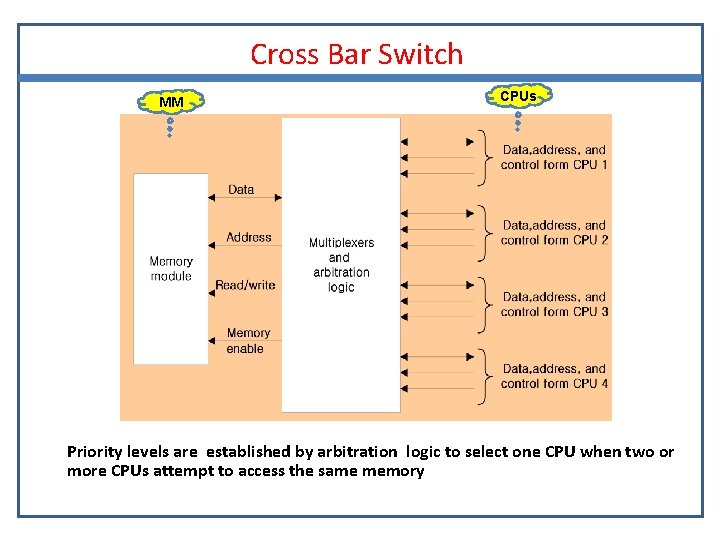 Cross Bar Switch

MM

CPUs

Memory module

Data

Address

Read/write

Memory enable

Multiplexers and arbitration logic

Data,address, and control form CPU 1

Data,address, and control form CPU 2

Data,address, and control form CPU 3

Data,address, and control form CPU 4

Priority levels are established by arbitration logic to select one CPU when two or more CPUs attempt to access the same memory